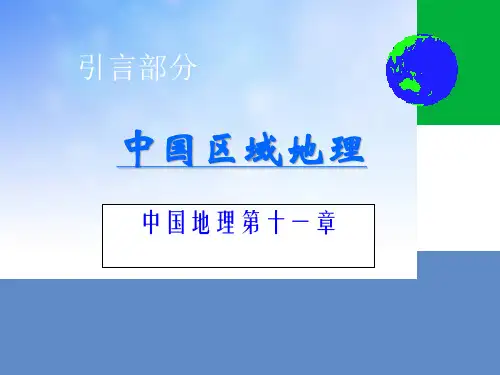 引言部分

中国区域地理

中国地理第十一章